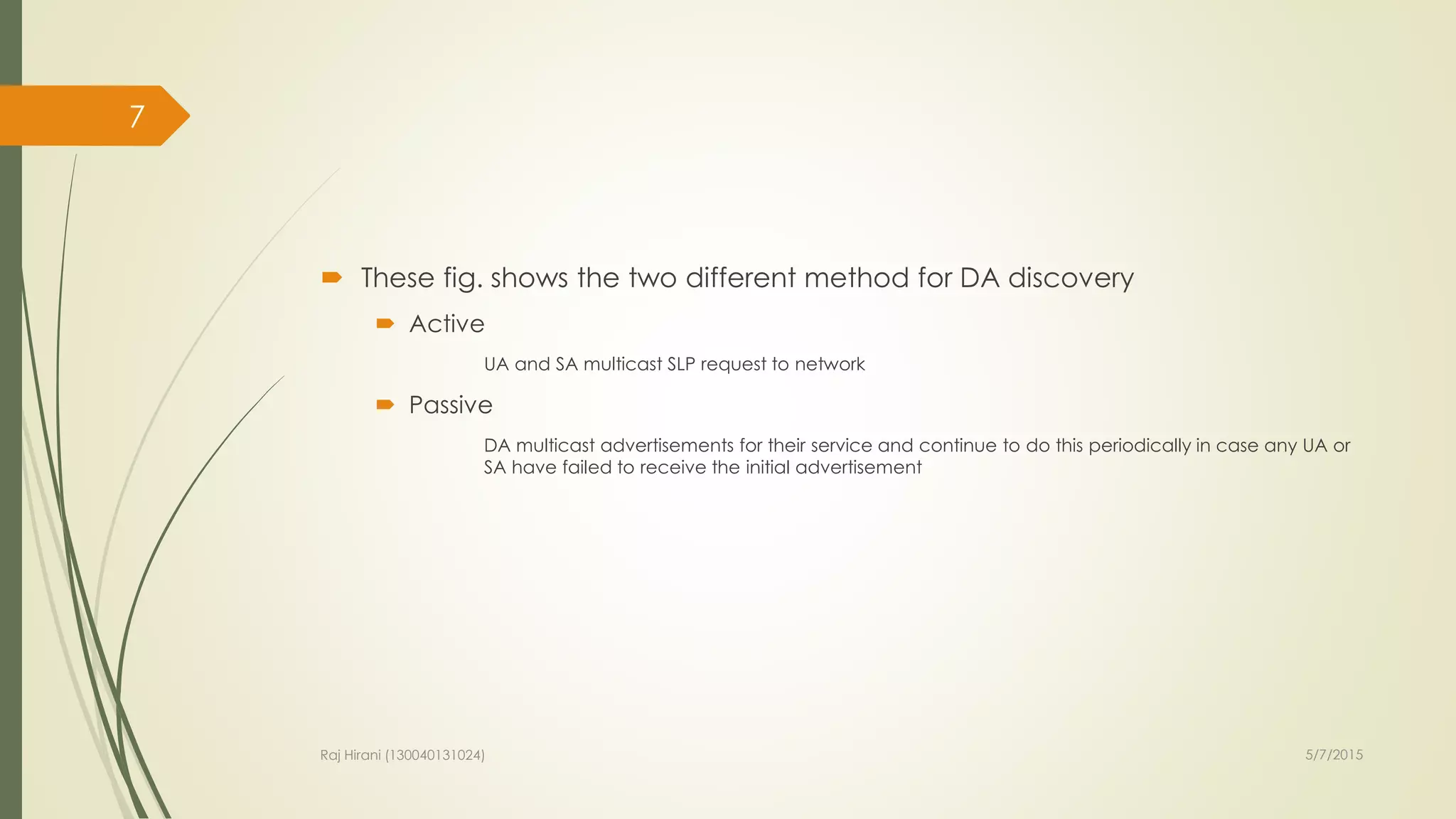 7

These fig. shows the two different method for DA discovery

Active

UA and SA multicast SLP request to network

Passive

DA multicast advertisements for their service and continue to do this periodically in case any UA or SA have failed to receive the initial advertisement

Raj Hirani (130040131024)

5/7/2015